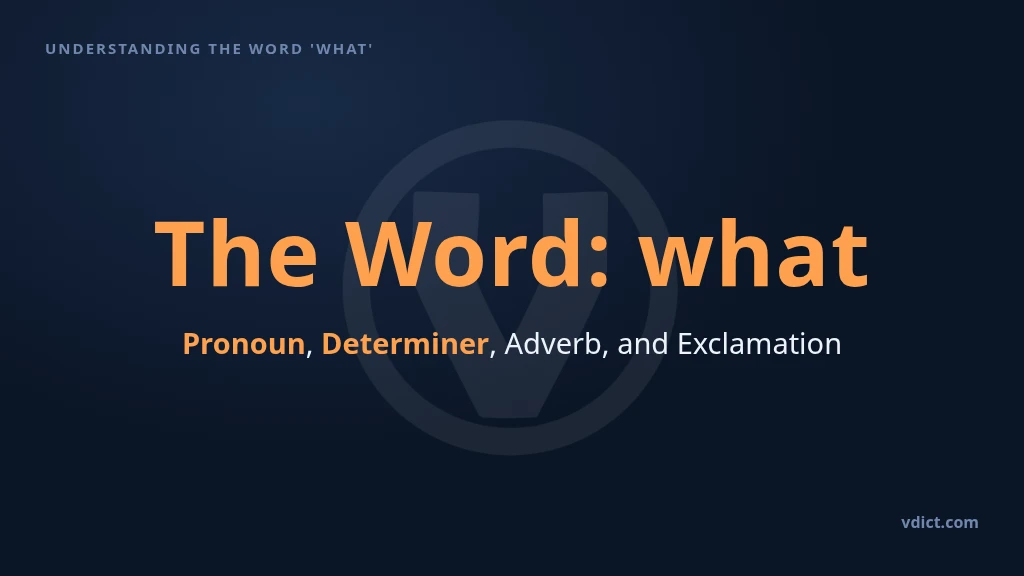 UNDERSTANDING THE WORD 'WHAT'

The Word: what

Pronoun, Determiner, Adverb, and Exclamation

vdict.com